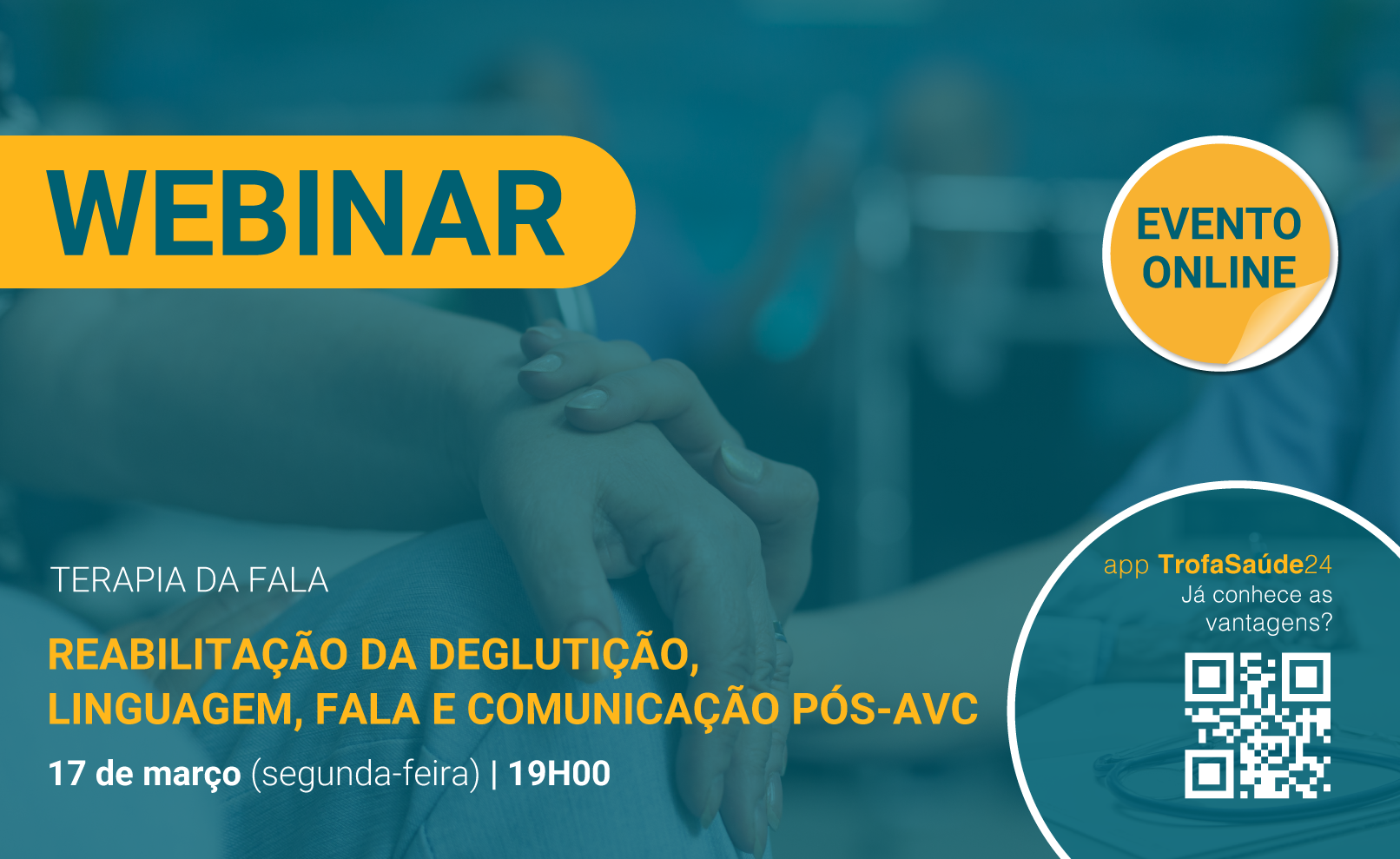 WEBINAR

EVENTO ONLINE

TERAPIA DA FALA

REABILITAÇÃO DA DEGLUTIÇÃO, LINGUAGEM, FALA E COMUNICAÇÃO PÓS-AVC

17 de março (segunda-feira) | 19H00

app TrofaSaúde24
Já conhece as vantagens?